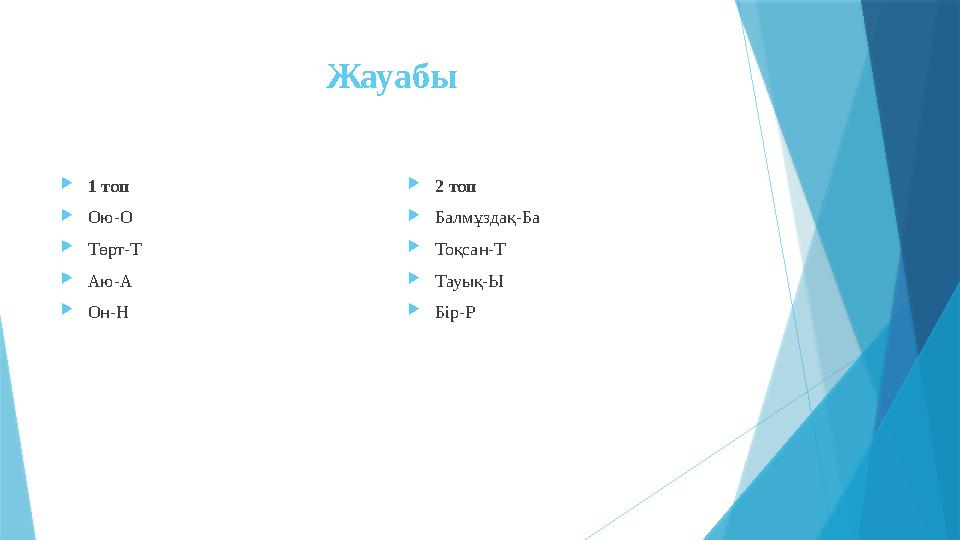 Жауабы

1 топ
Ою-О
Төрт-Т
Аю-А
Он-Н

2 топ
Балмұздақ-Ба
Тоқсан-Т
Тауық-Ы
Бір-Р